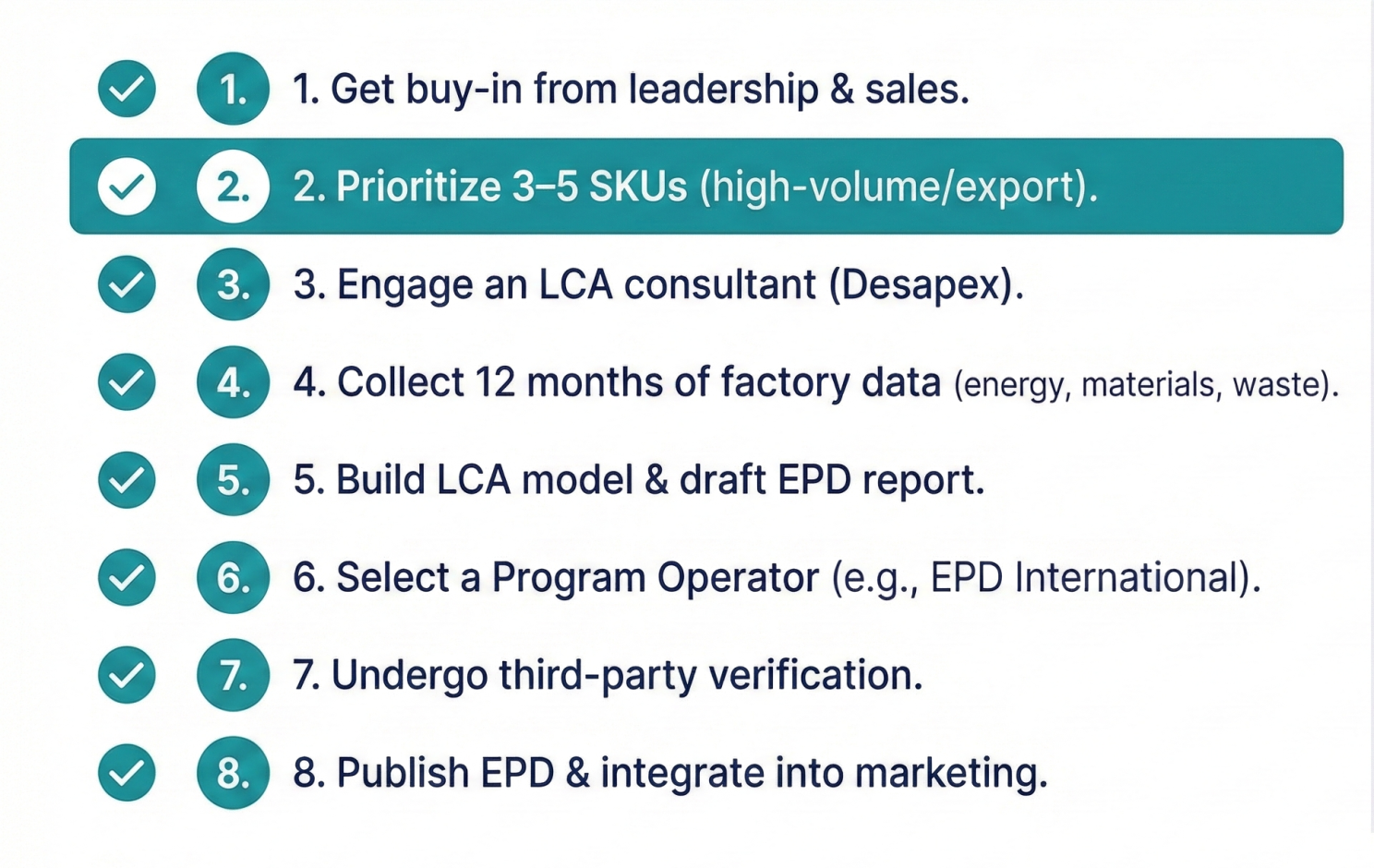 1. 1. Get buy-in from leadership & sales.

2. 2. Prioritize 3–5 SKUs (high-volume/export).

3. 3. Engage an LCA consultant (Desapex).

4. 4. Collect 12 months of factory data (energy, materials, waste).

5. 5. Build LCA model & draft EPD report.

6. 6. Select a Program Operator (e.g., EPD International).

7. 7. Undergo third-party verification.

8. 8. Publish EPD & integrate into marketing.